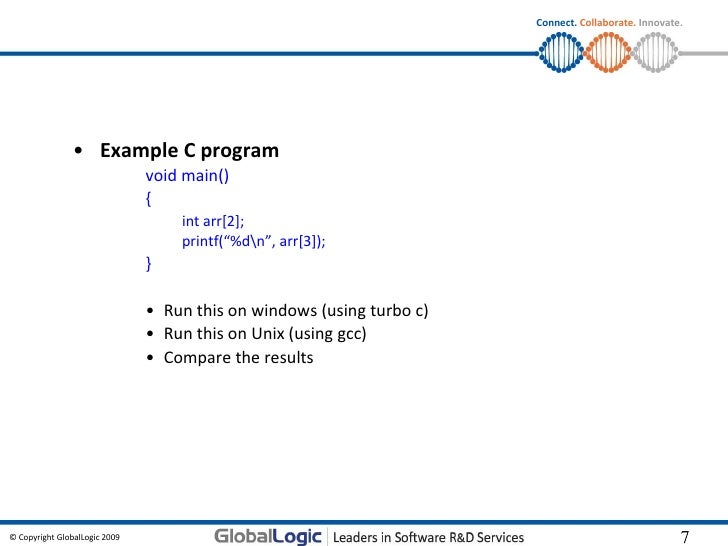 Connect. Collaborate. Innovate.

• Example C program

void main()
{
int arr[2];
printf(“%d\n”, arr[3]);
}

• Run this on windows (using turbo c)
• Run this on Unix (using gcc)
• Compare the results

© Copyright GlobalLogic 2009

GlobalLogic | Leaders in Software R&D Services

7